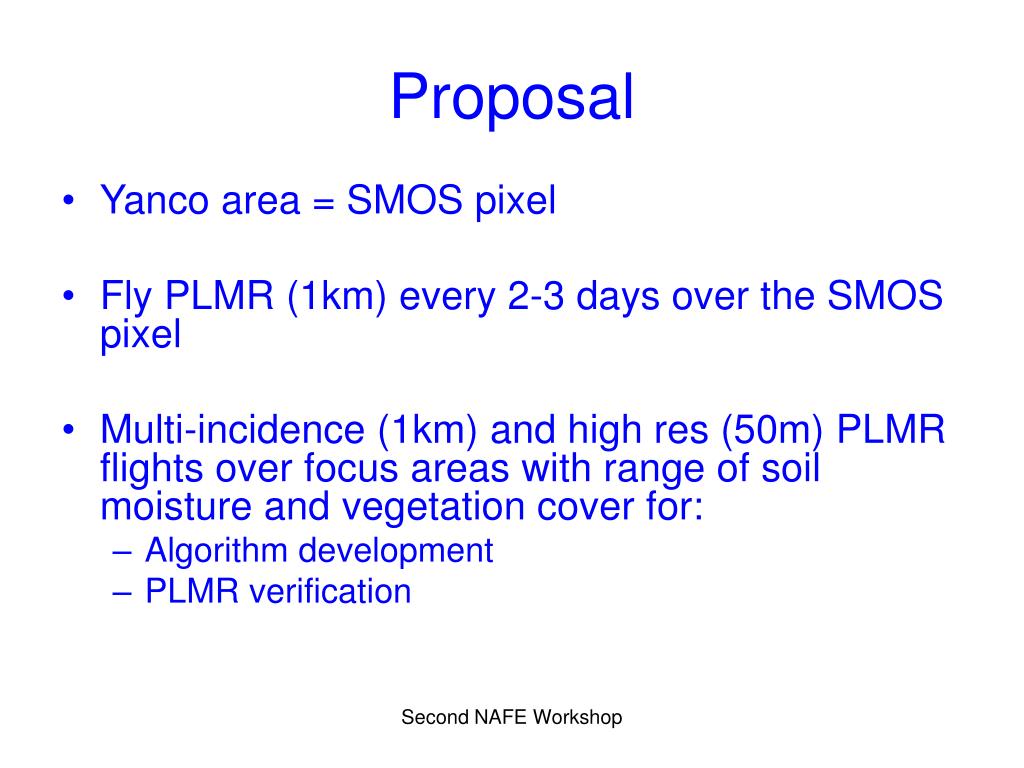 Proposal

• Yanco area = SMOS pixel

• Fly PLMR (1km) every 2-3 days over the SMOS pixel

• Multi-incidence (1km) and high res (50m) PLMR flights over focus areas with range of soil moisture and vegetation cover for:
  – Algorithm development
  – PLMR verification

Second NAFE Workshop